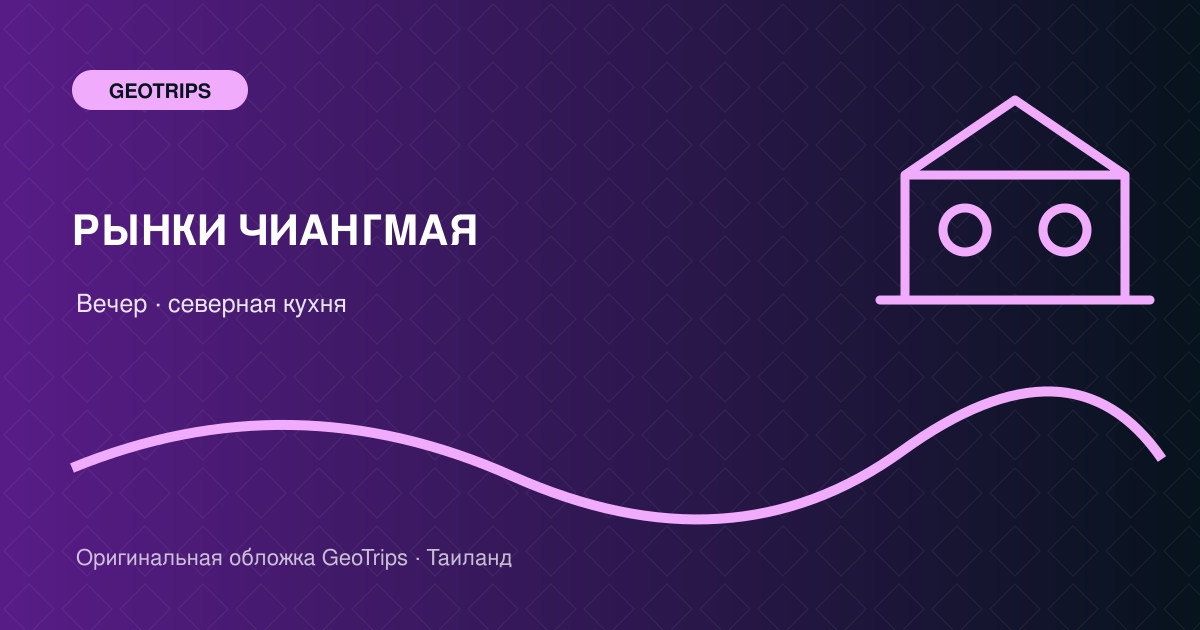 GEOTRIPS

РЫНКИ ЧИАНГМАЯ

Вечер · северная кухня

Оригинальная обложка GeoTrips · Таиланд